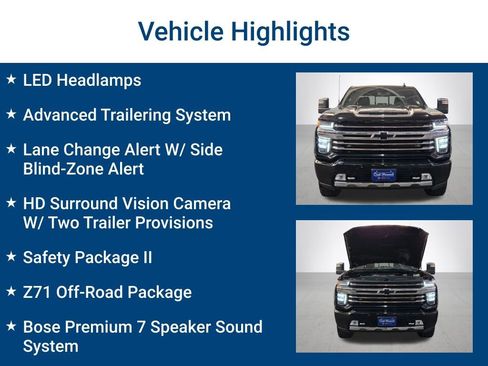 Vehicle Highlights

★ LED Headlamps

★ Advanced Trailering System

★ Lane Change Alert W/ Side Blind-Zone Alert

★ HD Surround Vision Camera W/ Two Trailer Provisions

★ Safety Package II

★ Z71 Off-Road Package

★ Bose Premium 7 Speaker Sound System